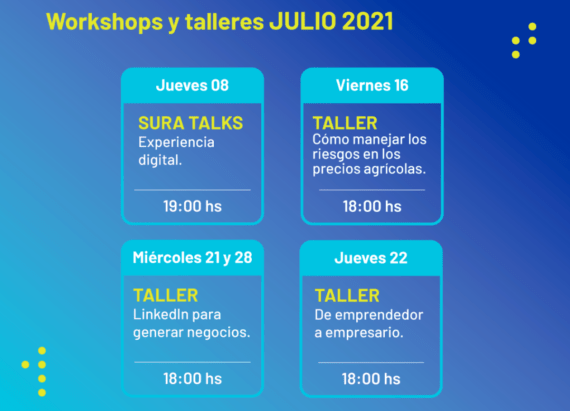 Workshops y talleres JULIO 2021

Jueves 08

SURA TALKS
Experiencia digital.

19:00 hs

Viernes 16

TALLER
Cómo manejar los riesgos en los precios agrícolas.

18:00 hs

Miércoles 21 y 28

TALLER
LinkedIn para generar negocios.

18:00 hs

Jueves 22

TALLER
De emprendedor a empresario.

18:00 hs